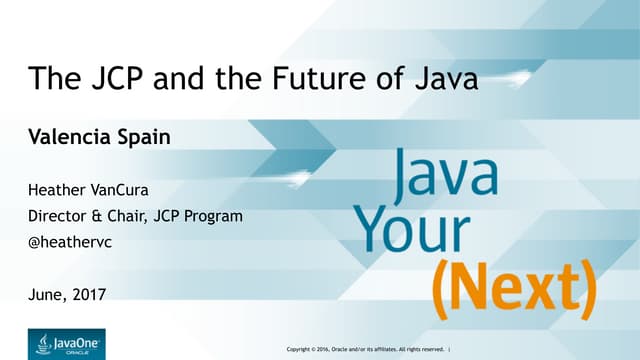 The JCP and the Future of Java

Valencia Spain

Heather VanCura
Director & Chair, JCP Program
@heathervc

June, 2017

Java
Your
(Next)

JavaOne
ORACLE

Copyright © 2016, Oracle and/or its affiliates. All rights reserved. |